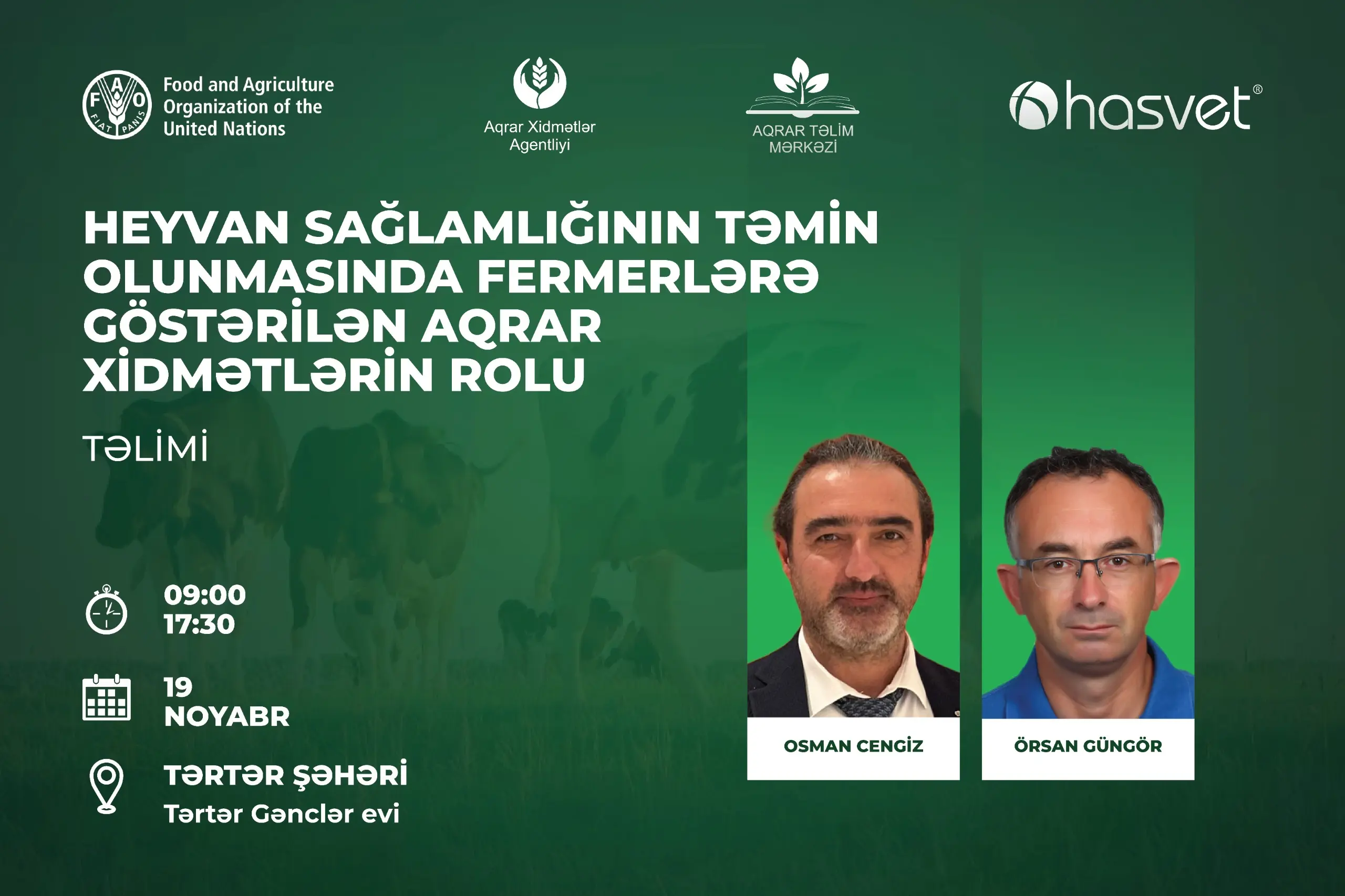 FAO FIAT PANIS
Food and Agriculture Organization of the United Nations

Aqrar Xidmətlər Agentliyi

AQRAR TƏLİM MƏRKƏZİ

hasvet®

HEYVAN SAĞLAMLIĞININ TƏMİN OLUNMASINDA FERMERLƏRƏ GÖSTƏRİLƏN AQRAR XİDMƏTLƏRİN ROLU

TƏLİMİ

09:00
17:30

19
NOYABR

TƏRTƏR ŞƏHƏRİ
Tərtər Gənclər evi

OSMAN CENGİZ

ÖRSAN GÜNGÖR